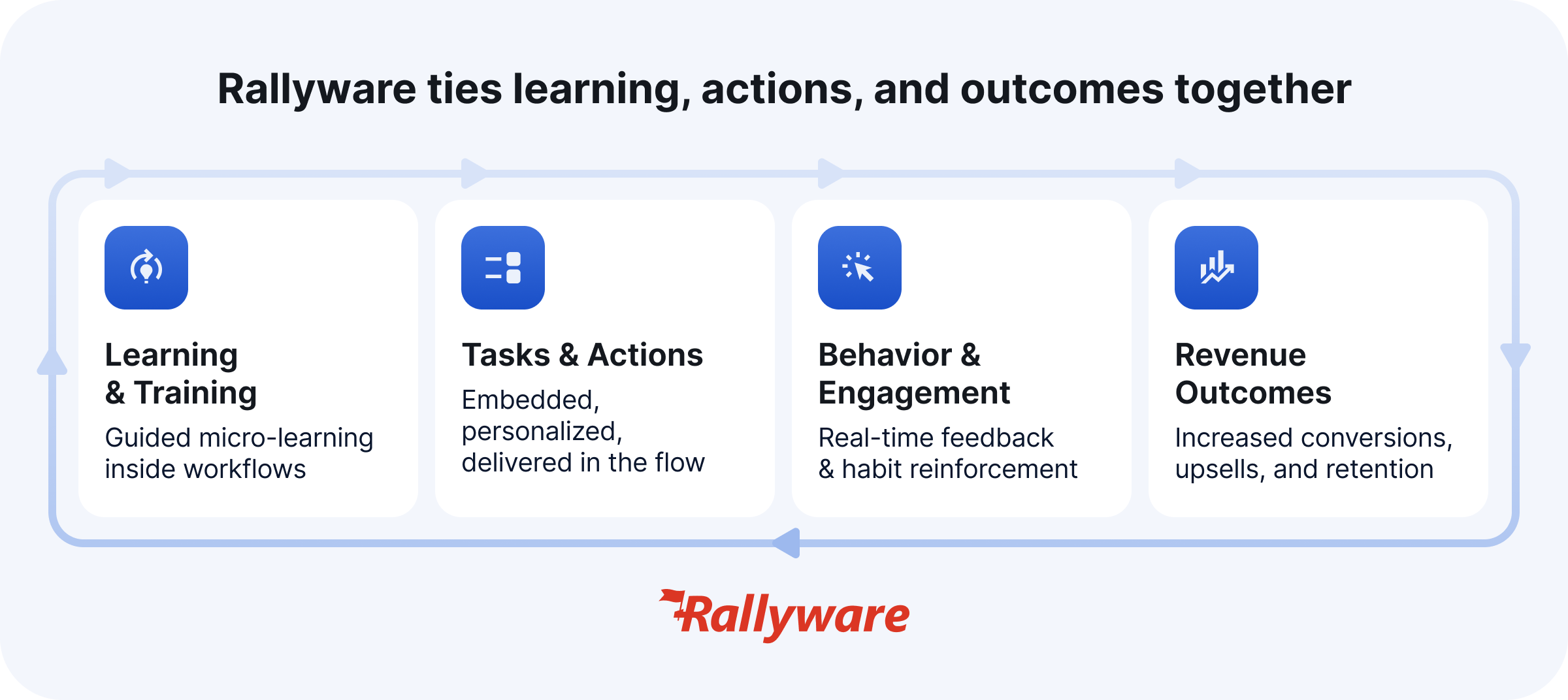 Rallyware ties learning, actions, and outcomes together

Learning & Training
Guided micro-learning inside workflows

Tasks & Actions
Embedded, personalized, delivered in the flow

Behavior & Engagement
Real-time feedback & habit reinforcement

Revenue Outcomes
Increased conversions, upsells, and retention

Rallyware